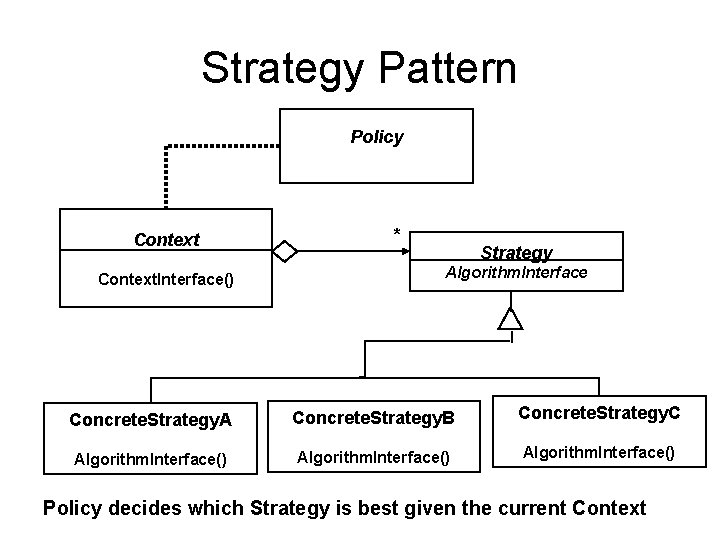 Strategy Pattern

Policy

Context

ContextInterface()

*

Strategy

AlgorithmInterface

ConcreteStrategyA

AlgorithmInterface()

ConcreteStrategyB

AlgorithmInterface()

ConcreteStrategyC

AlgorithmInterface()

Policy decides which Strategy is best given the current Context